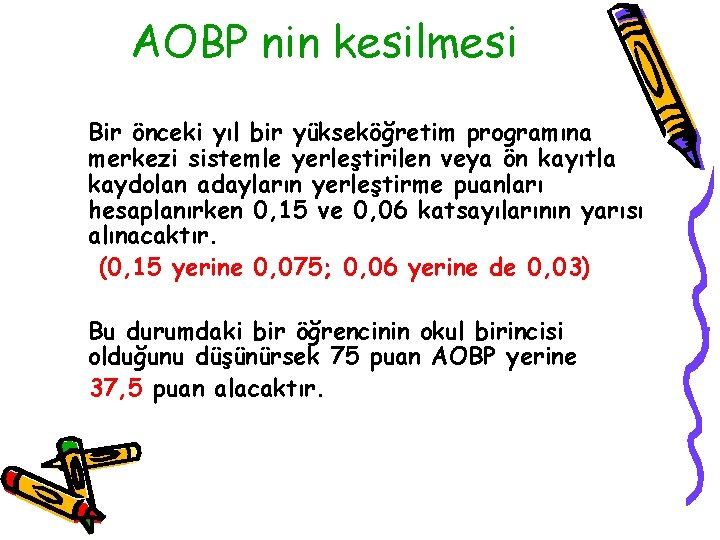 AOBP nin kesilmesi

Bir önceki yıl bir yükseköğretim programına merkezi sistemle yerleştirilen veya ön kayıtla kaydolan adayların yerleştirme puanları hesaplanırken 0,15 ve 0,06 katsayılarının yarısı alınacaktır.

(0,15 yerine 0,075; 0,06 yerine de 0,03)

Bu durumdaki bir öğrencinin okul birincisi olduğunu düşünürsek 75 puan AOBP yerine 37,5 puan alacaktır.